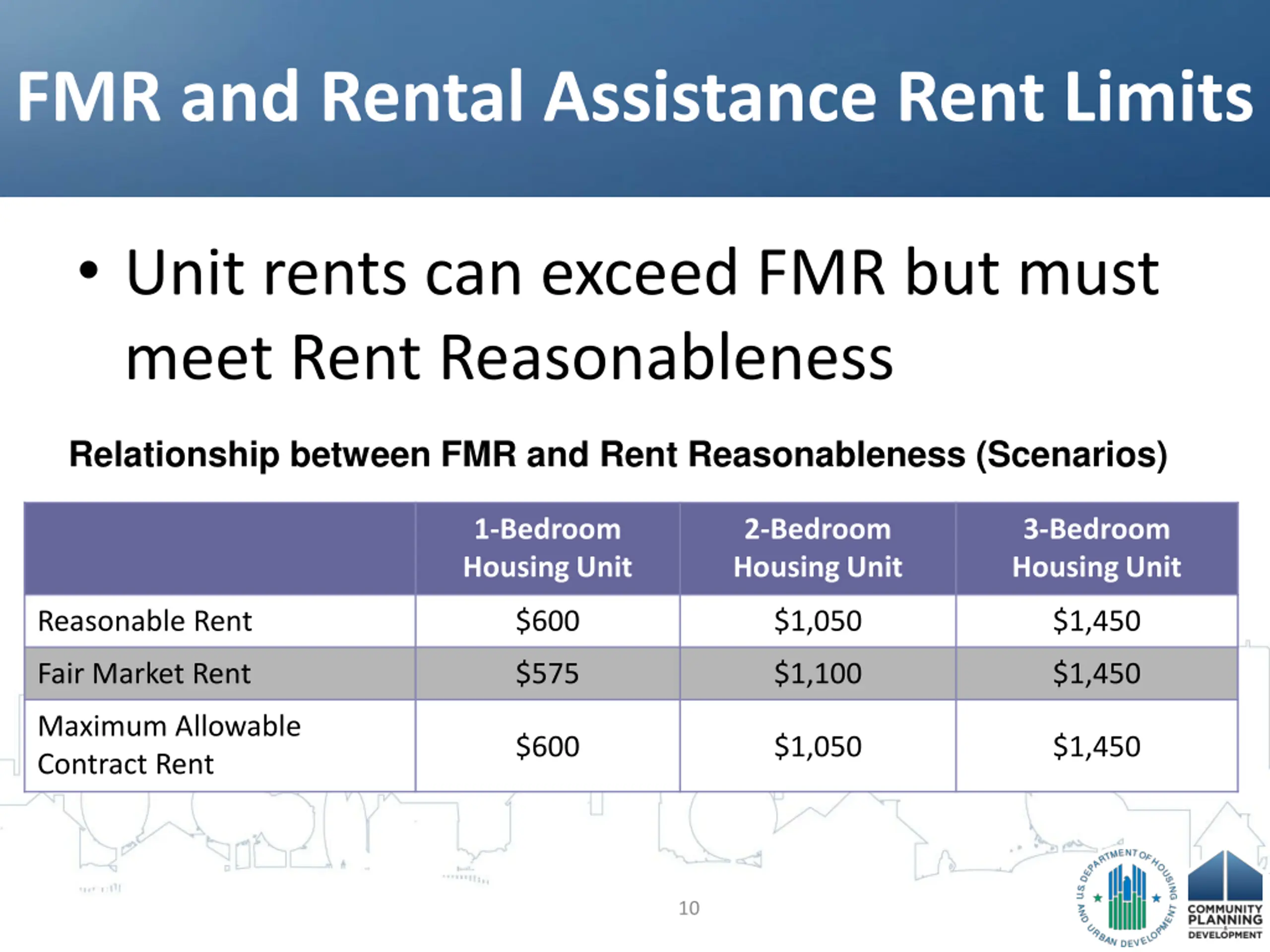 FMR and Rental Assistance Rent Limits

• Unit rents can exceed FMR but must meet Rent Reasonableness

Relationship between FMR and Rent Reasonableness (Scenarios)

| | 1-Bedroom Housing Unit | 2-Bedroom Housing Unit | 3-Bedroom Housing Unit |
|---|---|---|---|
| Reasonable Rent | \$600 | \$1,050 | \$1,450 |
| Fair Market Rent | \$575 | \$1,100 | \$1,450 |
| Maximum Allowable Contract Rent | \$600 | \$1,050 | \$1,450 |

10

U.S. DEPARTMENT OF HOUSING AND URBAN DEVELOPMENT

COMMUNITY PLANNING & DEVELOPMENT